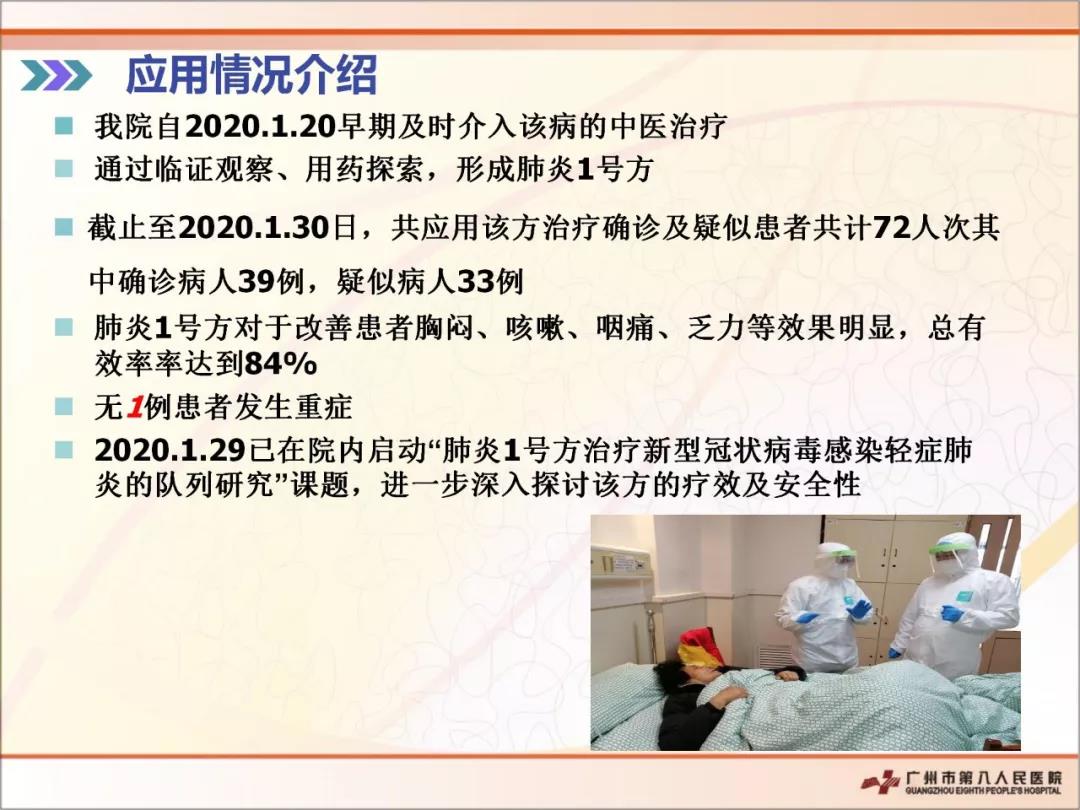 应用情况介绍

我院自2020.1.20早期及时介入该病的中医治疗

通过临证观察、用药探索，形成肺炎1号方

截止至2020.1.30日，共应用该方治疗确诊及疑似患者共计72人次其中确诊病人39例，疑似病人33例

肺炎1号方对于改善患者胸闷、咳嗽、咽痛、乏力等效果明显，总有效率率达到84%

无1例患者发生重症

2020.1.29已在院内启动“肺炎1号方治疗新型冠状病毒感染轻症肺炎的队列研究”课题，进一步深入探讨该方的疗效及安全性

广州市第八人民医院
GUANGZHOU EIGHTH PEOPLE'S HOSPITAL